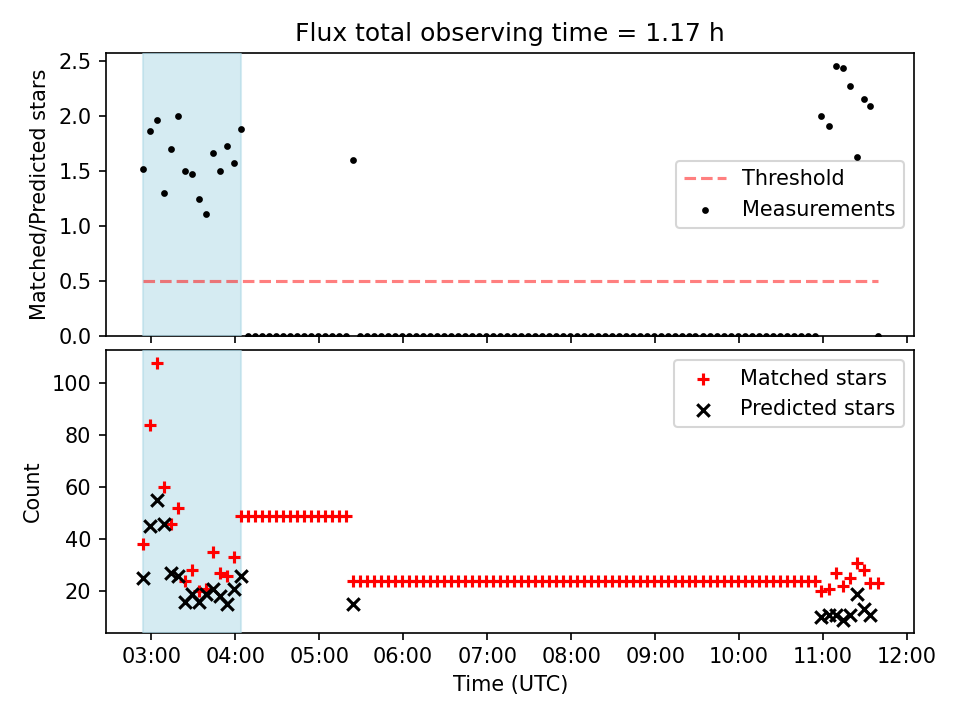 Flux total observing time = 1.17 h

Matched/Predicted stars

2.5
2.0
1.5
1.0
0.5
0.0

Threshold
Measurements

Count

100
80
60
40
20

Matched stars
Predicted stars

03:00 04:00 05:00 06:00 07:00 08:00 09:00 10:00 11:00 12:00

Time (UTC)